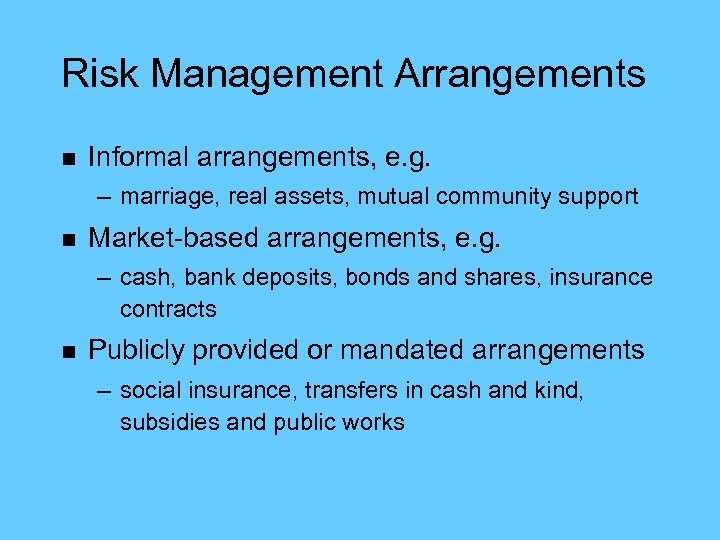 Risk Management Arrangements

■ Informal arrangements, e.g.
– marriage, real assets, mutual community support

■ Market-based arrangements, e.g.
– cash, bank deposits, bonds and shares, insurance contracts

■ Publicly provided or mandated arrangements
– social insurance, transfers in cash and kind, subsidies and public works